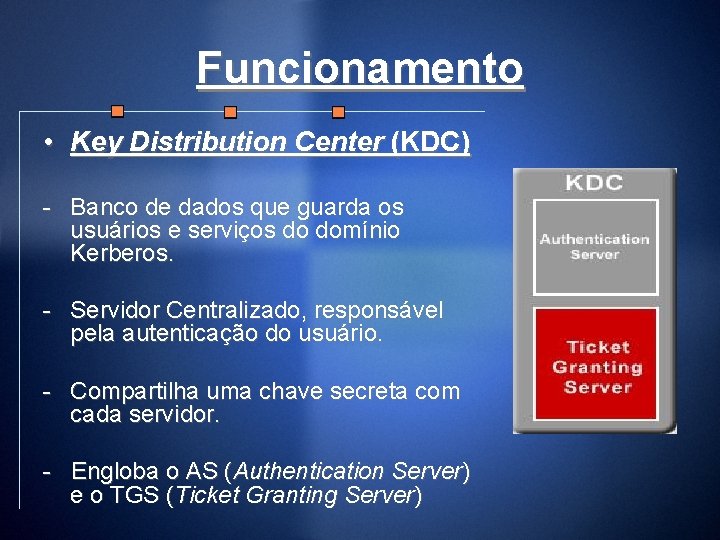 Funcionamento

• Key Distribution Center (KDC)

- Banco de dados que guarda os usuários e serviços do domínio Kerberos.

- Servidor Centralizado, responsável pela autenticação do usuário.

- Compartilha uma chave secreta com cada servidor.

- Engloba o AS (Authentication Server) e o TGS (Ticket Granting Server)

KDC

Authentication Server

Ticket Granting Server